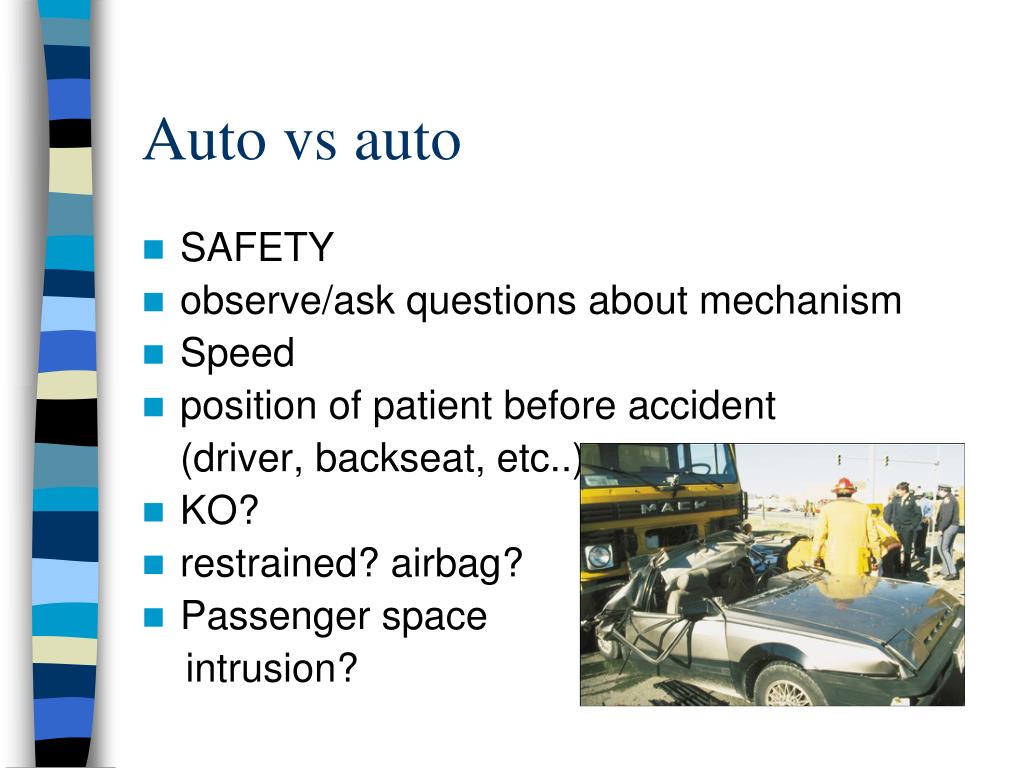 Auto vs auto

- SAFETY
- observe/ask questions about mechanism
- Speed
- position of patient before accident (driver, backseat, etc..)
- KO?
- restrained? airbag?
- Passenger space intrusion?

MACK